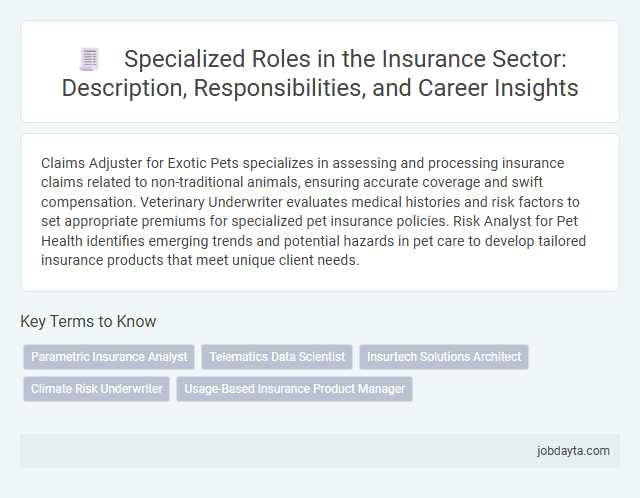 Specialized Roles in the Insurance Sector: Description, Responsibilities, and Career Insights

Claims Adjuster for Exotic Pets specializes in assessing and processing insurance claims related to non-traditional animals, ensuring accurate coverage and swift compensation. Veterinary Underwriter evaluates medical histories and risk factors to set appropriate premiums for specialized pet insurance policies. Risk Analyst for Pet Health identifies emerging trends and potential hazards in pet care to develop tailored insurance products that meet unique client needs.

Key Terms to Know

Parametric Insurance Analyst

Telematics Data Scientist

Insurtech Solutions Architect

Climate Risk Underwriter

Usage-Based Insurance Product Manager

jobdayta.com